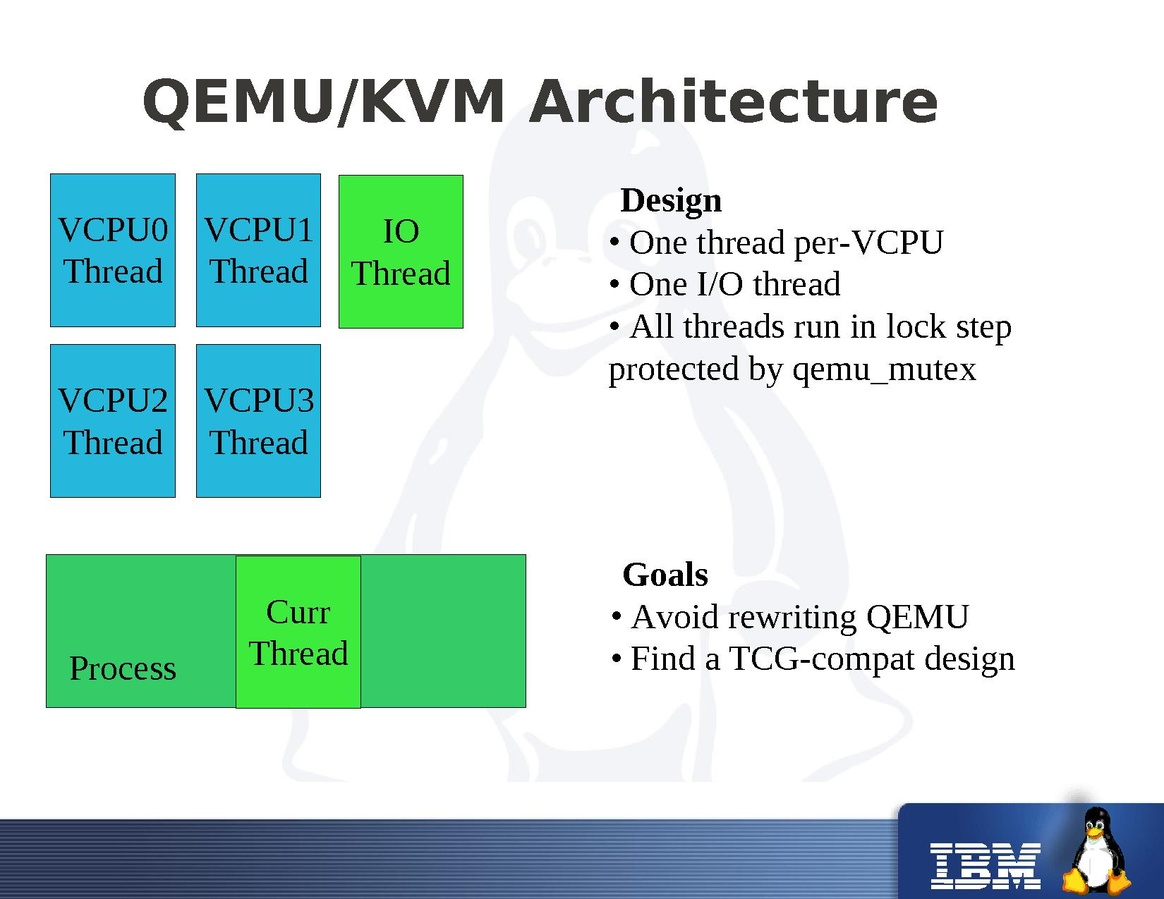 QEMU/KVM Architecture

VCPU0 Thread

VCPU1 Thread

IO Thread

VCPU2 Thread

VCPU3 Thread

Process

Curr Thread

Design
• One thread per-VCPU
• One I/O thread
• All threads run in lock step protected by qemu_mutex

Goals
• Avoid rewriting QEMU
• Find a TCG-compat design

IBM